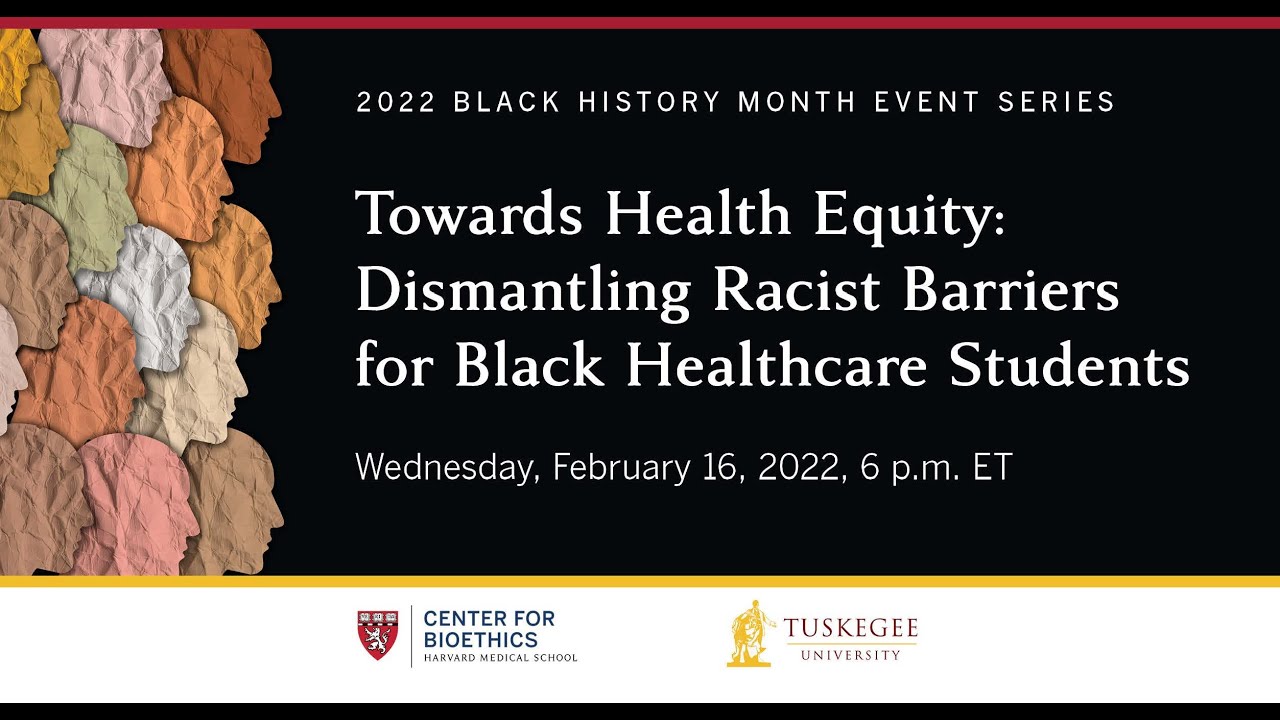 2022 BLACK HISTORY MONTH EVENT SERIES

Towards Health Equity: Dismantling Racist Barriers for Black Healthcare Students

Wednesday, February 16, 2022, 6 p.m. ET

CENTER FOR BIOETHICS
HARVARD MEDICAL SCHOOL

TUSKEGEE
UNIVERSITY